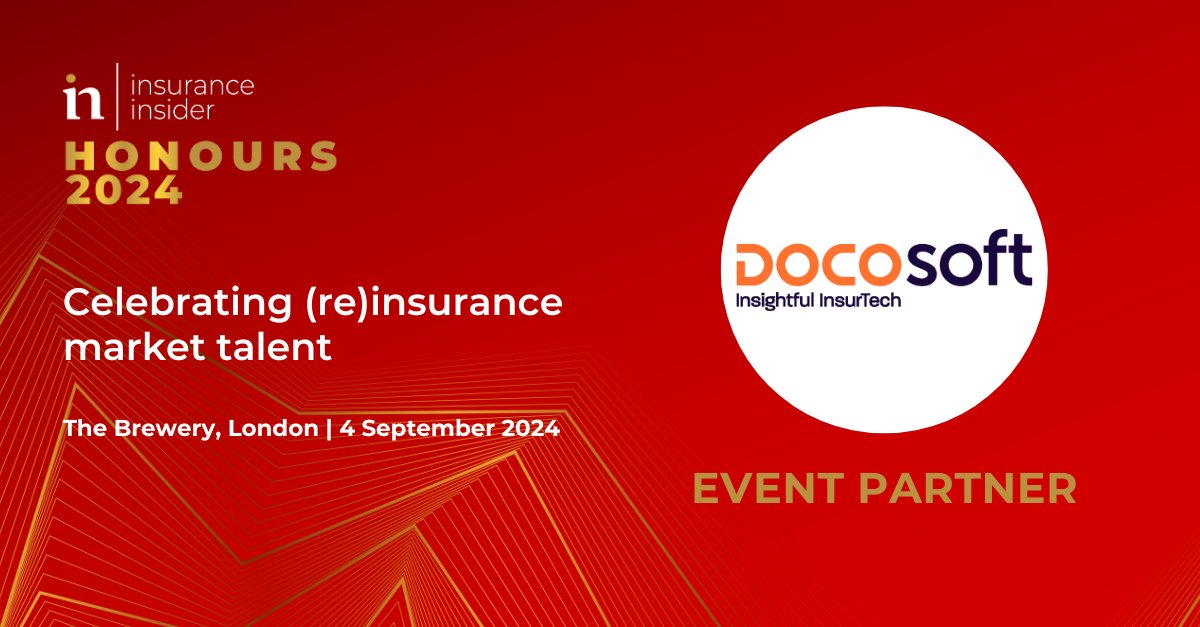 in | insurance insider
HONOURS
2024

Celebrating (re)insurance market talent

The Brewery, London | 4 September 2024

DOCOsoft
Insightful InsurTech

EVENT PARTNER